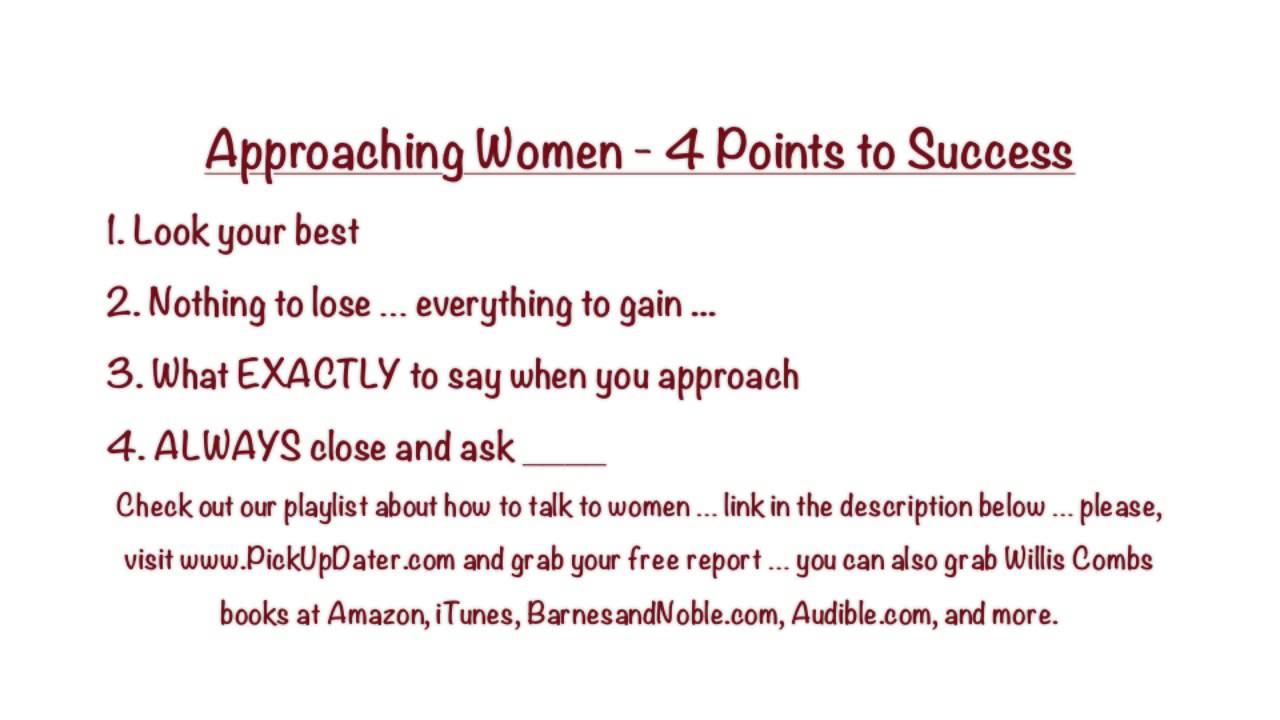 Approaching Women - 4 Points to Success

1. Look your best

2. Nothing to lose ... everything to gain ...

3. What EXACTLY to say when you approach

4. ALWAYS close and ask ____

Check out our playlist about how to talk to women ... link in the description below ... please, visit www.PickUpDater.com and grab your free report ... you can also grab Willis Combs books at Amazon, iTunes, BarnesandNoble.com, Audible.com, and more.